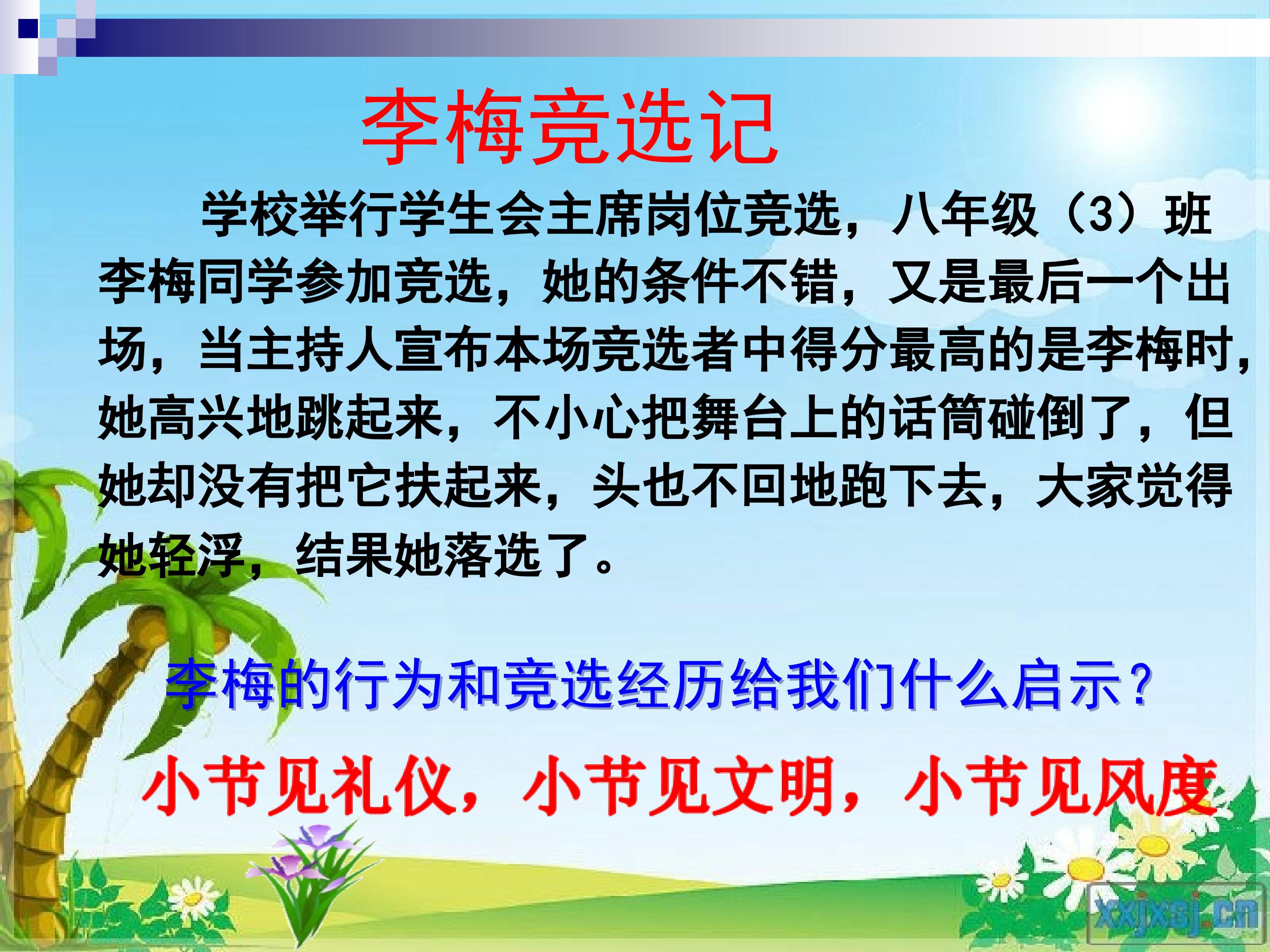 李梅竞选记

学校举行学生会主席岗位竞选，八年级（3）班李梅同学参加竞选，她的条件不错，又是最后一个出场，当主持人宣布本场竞选者中得分最高的是李梅时，她高兴地跳起来，不小心把舞台上的话筒碰倒了，但她却没有把它扶起来，头也不回地跑下去，大家觉得她轻浮，结果她落选了。

李梅的行为和竞选经历给我们什么启示？

小节见礼仪，小节见文明，小节见风度

xxjxsj.cn